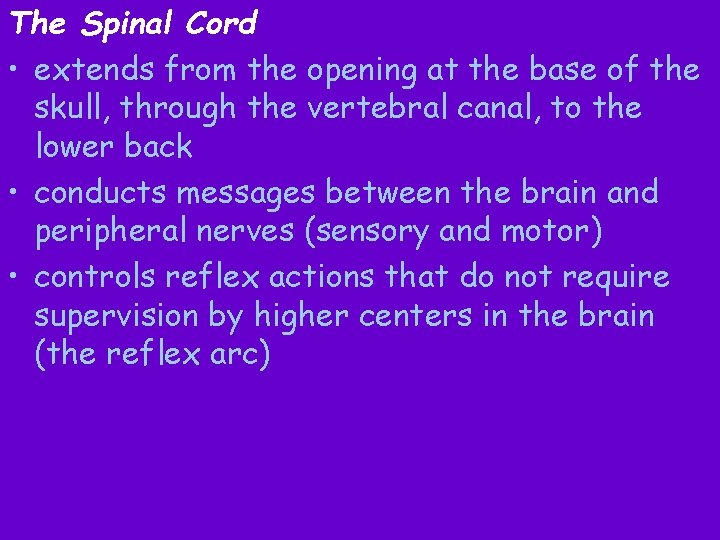 The Spinal Cord

• extends from the opening at the base of the skull, through the vertebral canal, to the lower back

• conducts messages between the brain and peripheral nerves (sensory and motor)

• controls reflex actions that do not require supervision by higher centers in the brain (the reflex arc)